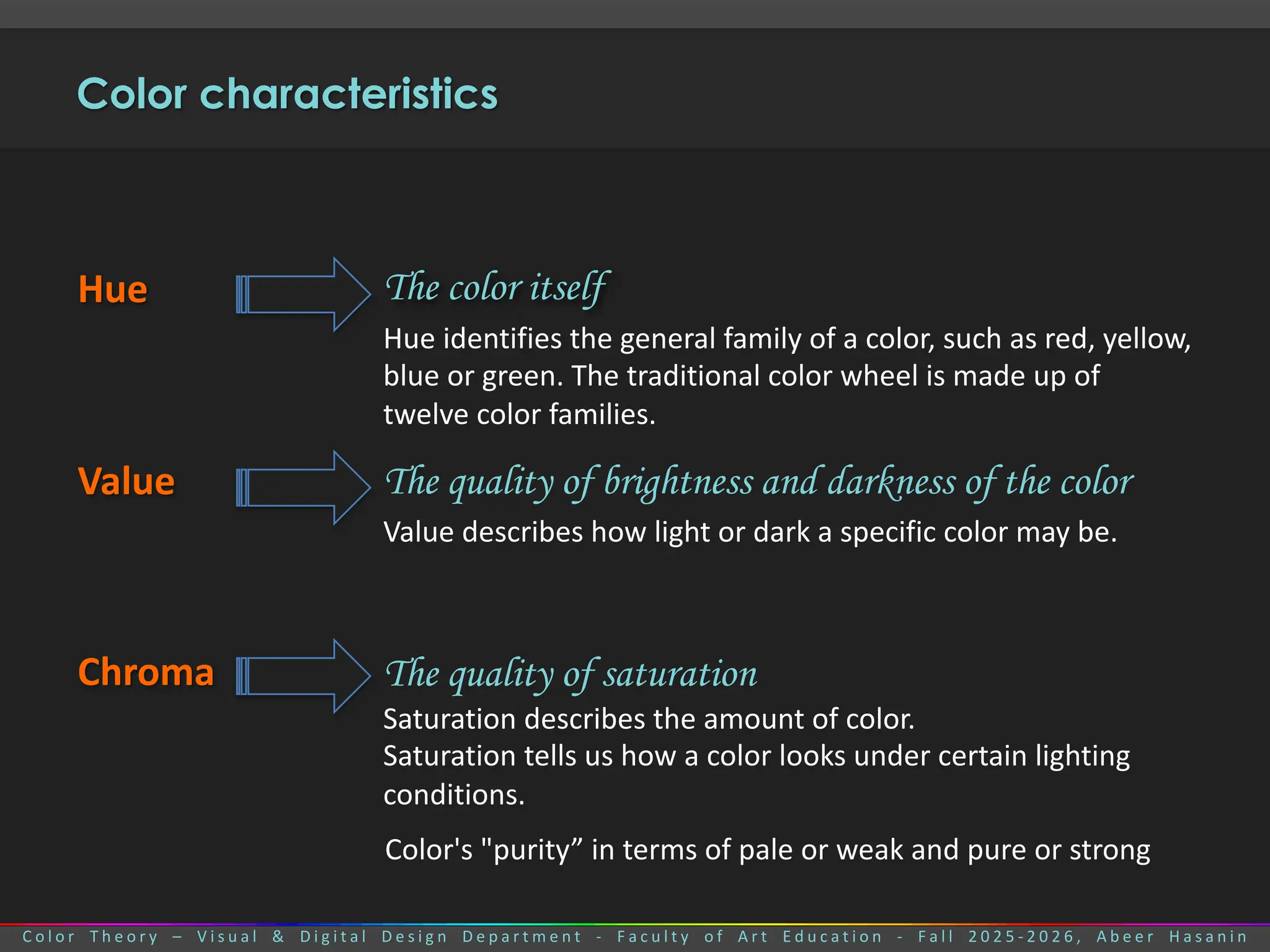 Color characteristics

Hue

The color itself

Hue identifies the general family of a color, such as red, yellow, blue or green. The traditional color wheel is made up of twelve color families.

Value

The quality of brightness and darkness of the color

Value describes how light or dark a specific color may be.

Chroma

The quality of saturation

Saturation describes the amount of color.
Saturation tells us how a color looks under certain lighting conditions.

Color's "purity” in terms of pale or weak and pure or strong

Color Theory – Visual & Digital Design Department - Faculty of Art Education - Fall 2025-2026, Abeer Hasanin